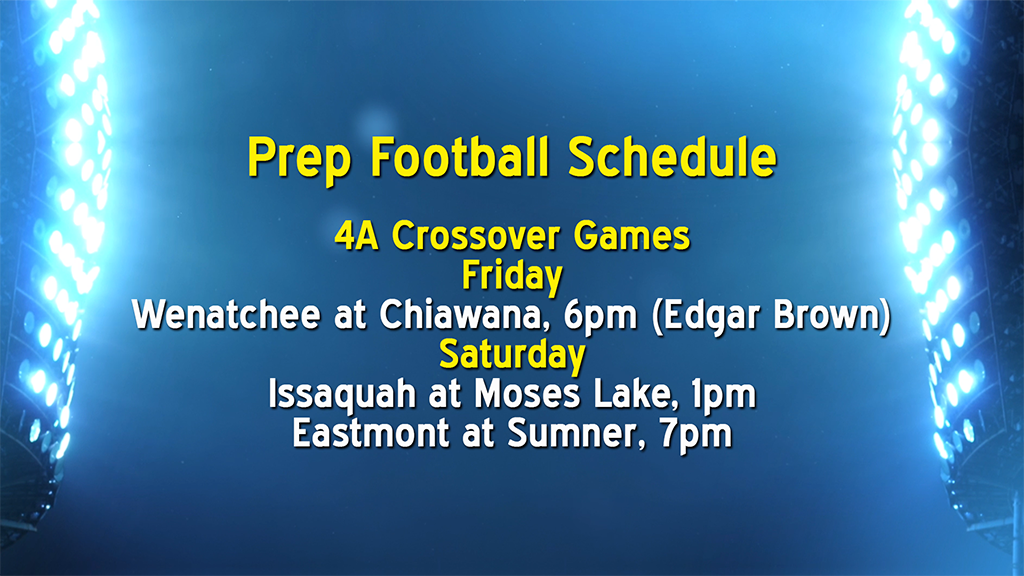 Prep Football Schedule

4A Crossover Games
Friday
Wenatchee at Chiawana, 6pm (Edgar Brown)
Saturday
Issaquah at Moses Lake, 1pm
Eastmont at Sumner, 7pm